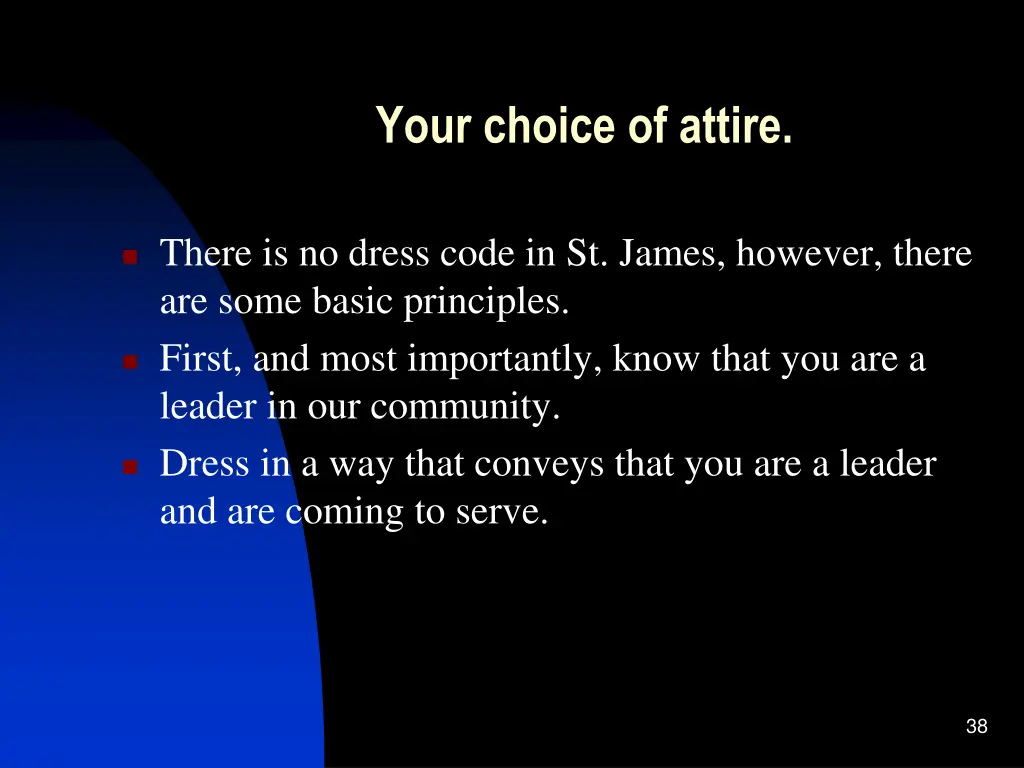 Your choice of attire.

- There is no dress code in St. James, however, there are some basic principles.
- First, and most importantly, know that you are a leader in our community.
- Dress in a way that conveys that you are a leader and are coming to serve.

38